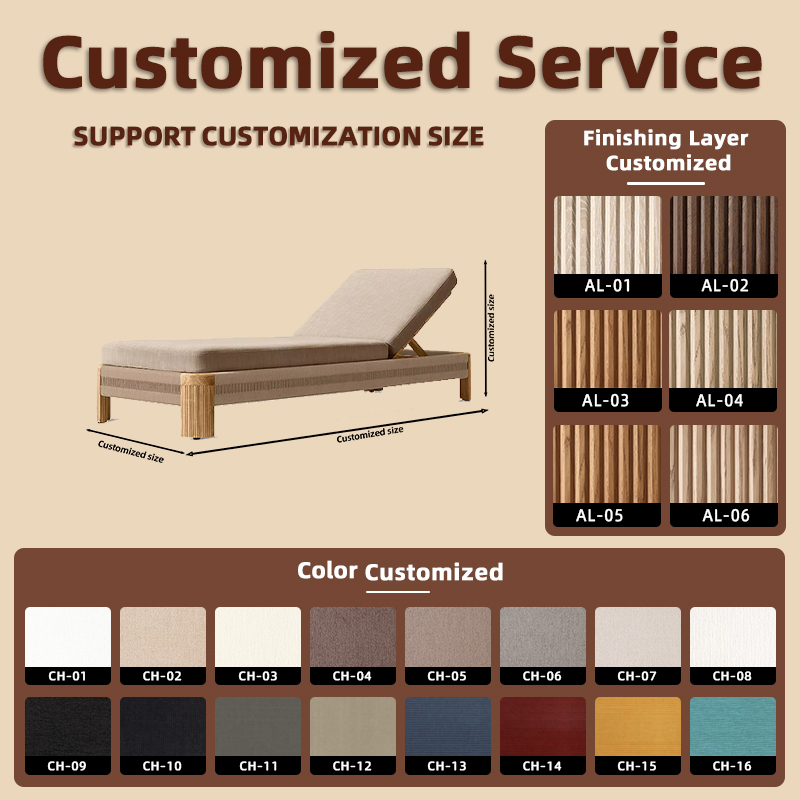 Customized Service

SUPPORT CUSTOMIZATION SIZE

Customized size

Customized size

Customized size

Finishing Layer Customized

AL-01
AL-02
AL-03
AL-04
AL-05
AL-06

Color Customized

CH-01
CH-02
CH-03
CH-04
CH-05
CH-06
CH-07
CH-08
CH-09
CH-10
CH-11
CH-12
CH-13
CH-14
CH-15
CH-16